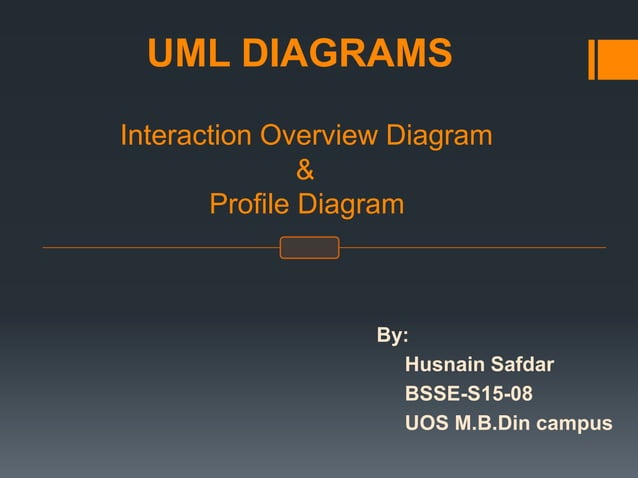 UML DIAGRAMS

Interaction Overview Diagram
&
Profile Diagram

By:
Husnain Safdar
BSSE-S15-08
UOS M.B.Din campus